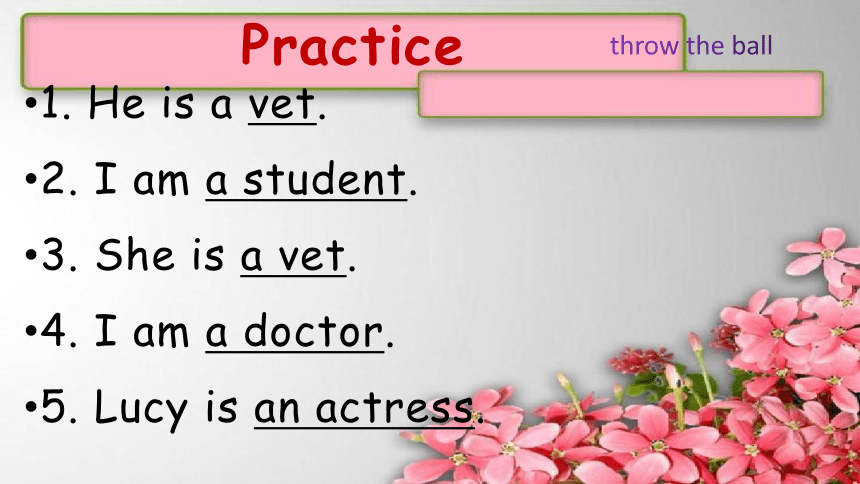 Practice

throw the ball

•1. He is a vet.

•2. I am a student.

•3. She is a vet.

•4. I am a doctor.

•5. Lucy is an actress.